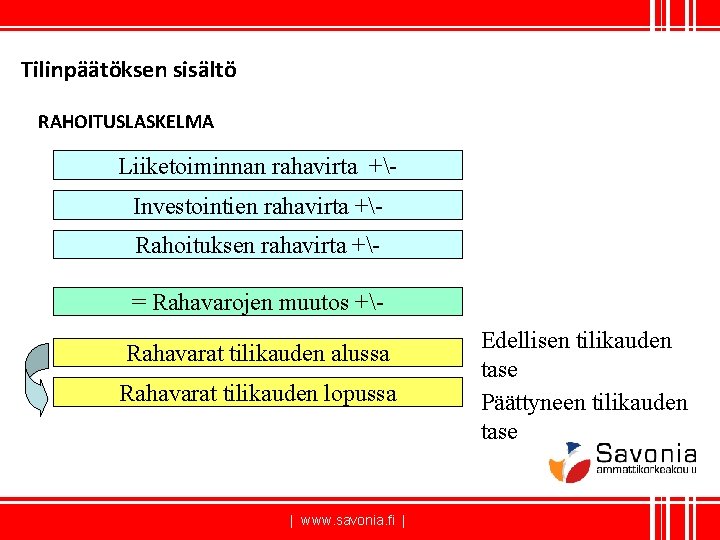 Tilinpäätöksen sisältö

RAHOITUSLASKELMA

Liiketoiminnan rahavirta +\-

Investointien rahavirta +\-

Rahoituksen rahavirta +\-

= Rahavarojen muutos +\-

Rahavarat tilikauden alussa

Rahavarat tilikauden lopussa

Edellisen tilikauden tase

Päättyneen tilikauden tase

Savonia
ammattikorkeakoulu

| www.savonia.fi |